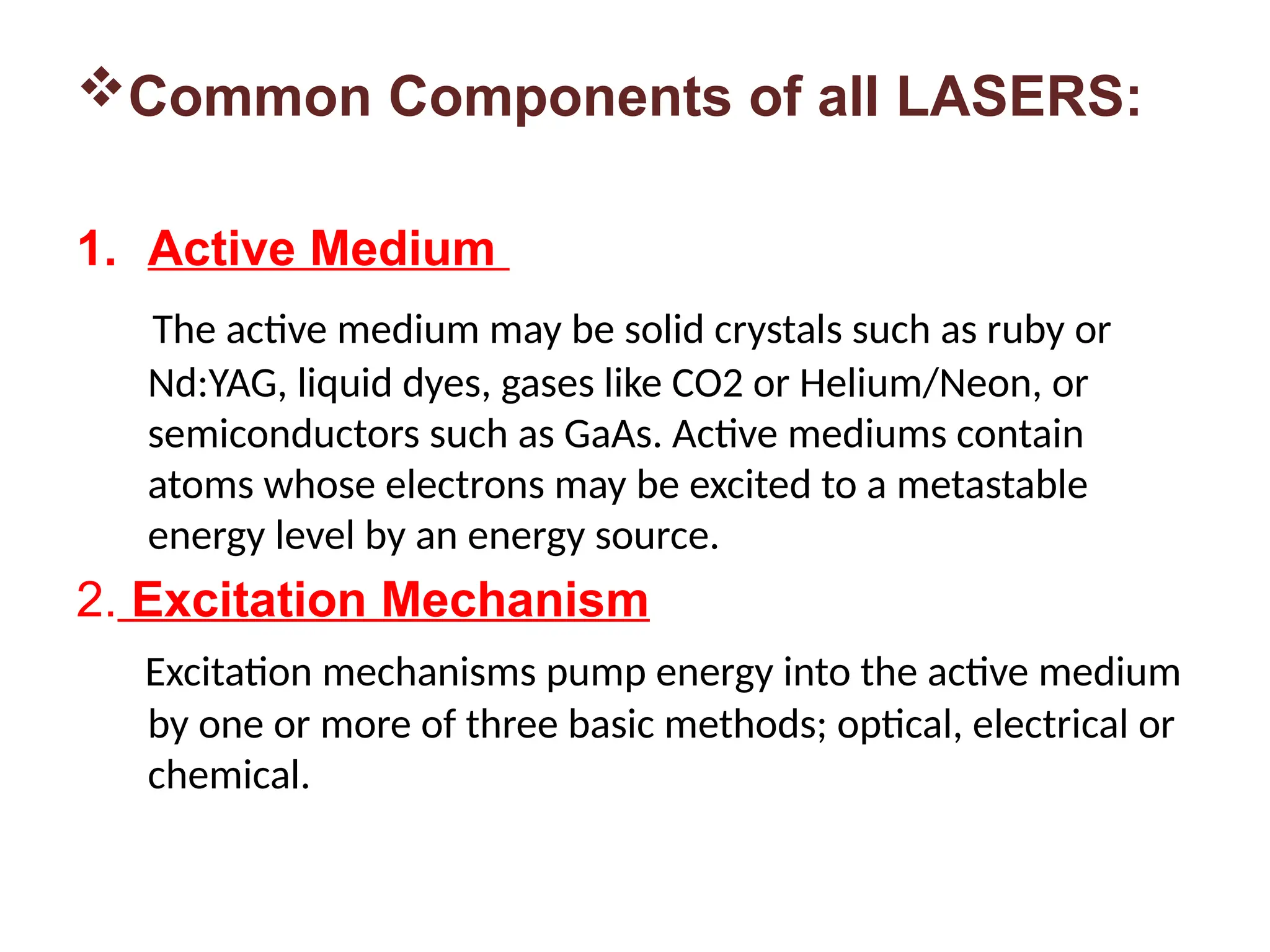 ❖Common Components of all LASERS:

1. Active Medium

The active medium may be solid crystals such as ruby or Nd:YAG, liquid dyes, gases like CO2 or Helium/Neon, or semiconductors such as GaAs. Active mediums contain atoms whose electrons may be excited to a metastable energy level by an energy source.

2. Excitation Mechanism

Excitation mechanisms pump energy into the active medium by one or more of three basic methods; optical, electrical or chemical.